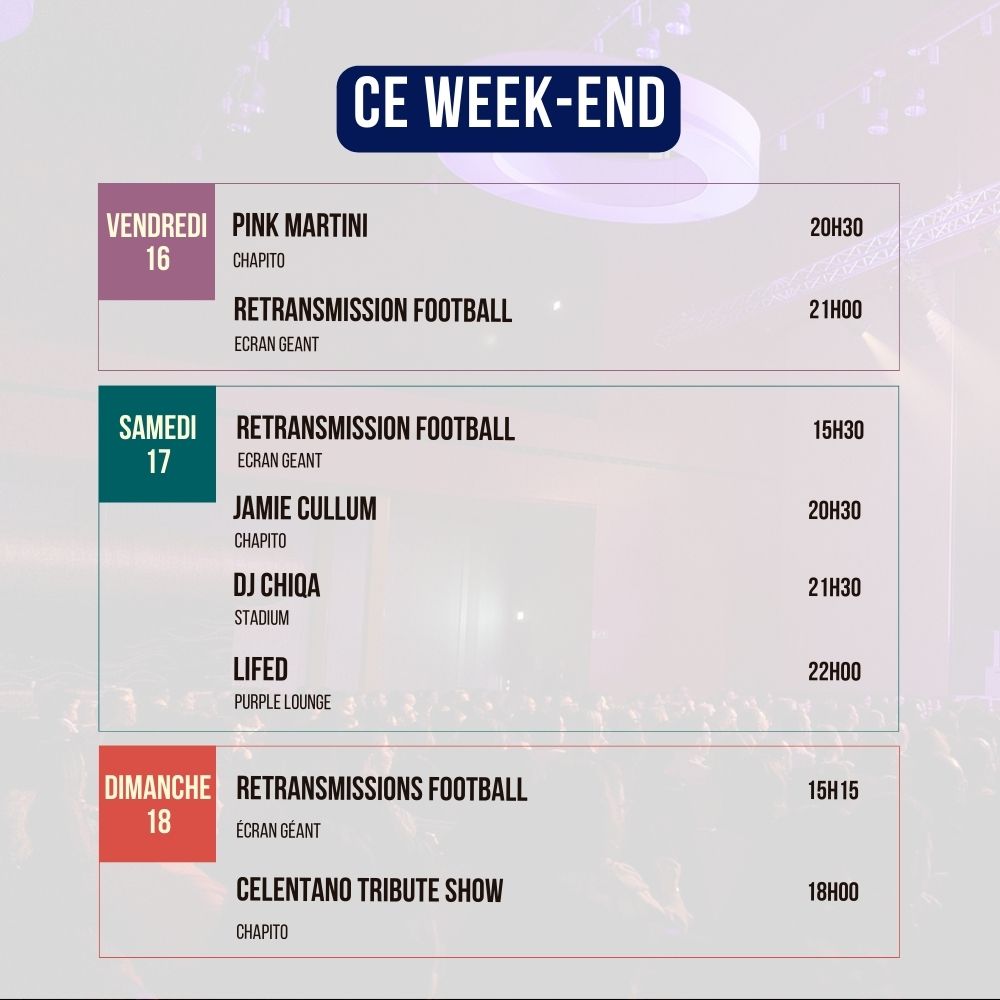 CE WEEK-END

VENDREDI 16

PINK MARTINI 20H30
CHAPITO

RETRANSMISSION FOOTBALL 21H00
ECRAN GEANT

SAMEDI 17

RETRANSMISSION FOOTBALL 15H30
ECRAN GEANT

JAMIE CULLUM 20H30
CHAPITO

DJ CHIQA 21H30
STADIUM

LIFED 22H00
PURPLE LOUNGE

DIMANCHE 18

RETRANSMISSIONS FOOTBALL 15H15
ÉCRAN GÉANT

CELENTANO TRIBUTE SHOW 18H00
CHAPITO